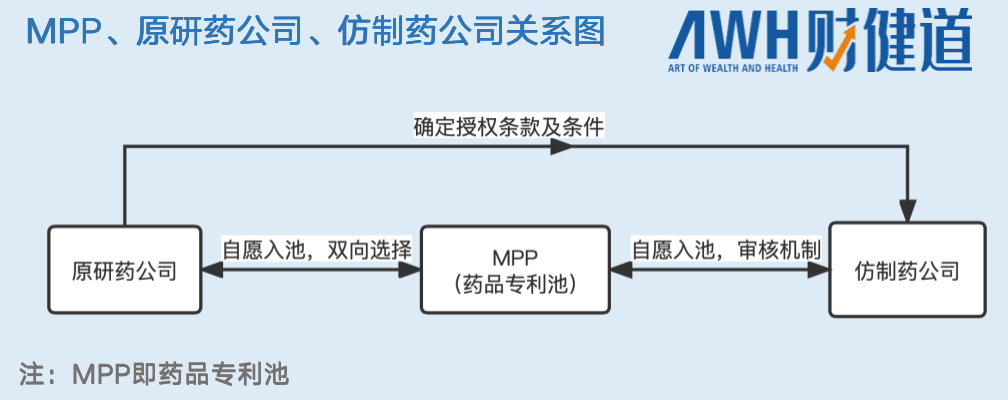 MPP、原研药公司、仿制药公司关系图

AWH财健道
ART OF WEALTH AND HEALTH

确定授权条款及条件

原研药公司

自愿入池，双向选择

MPP
（药品专利池）

自愿入池，审核机制

仿制药公司

注：MPP即药品专利池